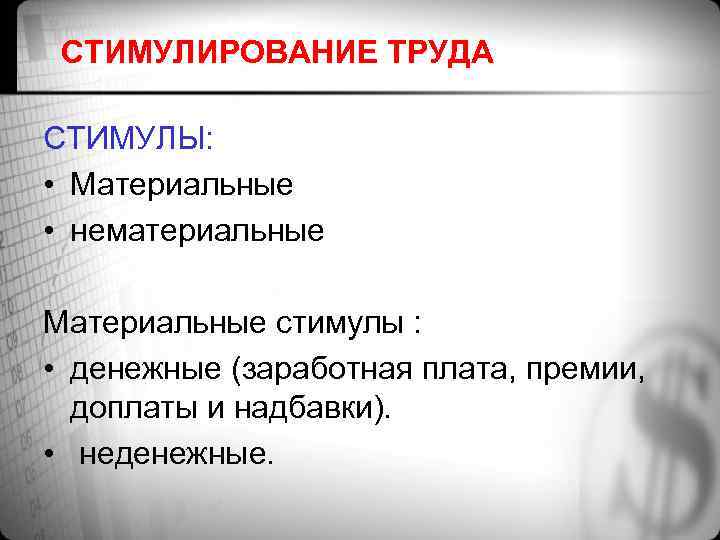 СТИМУЛИРОВАНИЕ ТРУДА

СТИМУЛЫ:
• Материальные
• нематериальные

Материальные стимулы :
• денежные (заработная плата, премии, доплаты и надбавки).
• неденежные.